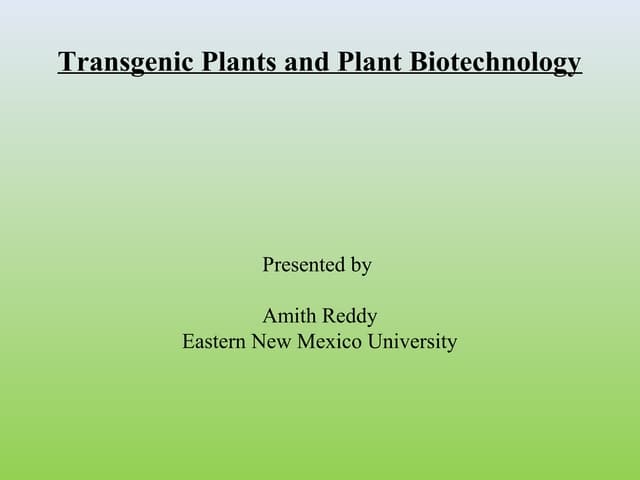 Transgenic Plants and Plant Biotechnology

Presented by

Amith Reddy
Eastern New Mexico University